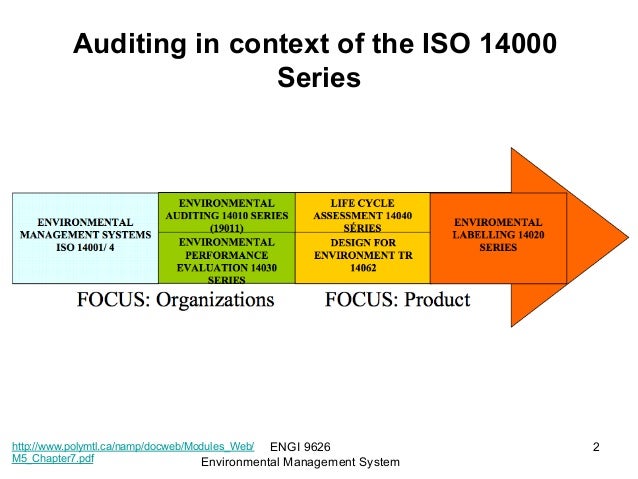 Auditing in context of the ISO 14000 Series

ENVIRONMENTAL MANAGEMENT SYSTEMS ISO 14001/ 4

ENVIRONMENTAL AUDITING 14010 SERIES (19011)

ENVIRONMENTAL PERFORMANCE EVALUATION 14030 SERIES

LIFE CYCLE ASSESSMENT 14040 SÉRIES

DESIGN FOR ENVIRONMENT TR 14062

ENVIROMENTAL LABELLING 14020 SERIES

FOCUS: Organizations

FOCUS: Product

http://www.polymtl.ca/namp/docweb/Modules_Web/M5_Chapter7.pdf

ENGI 9626

Environmental Management System

2